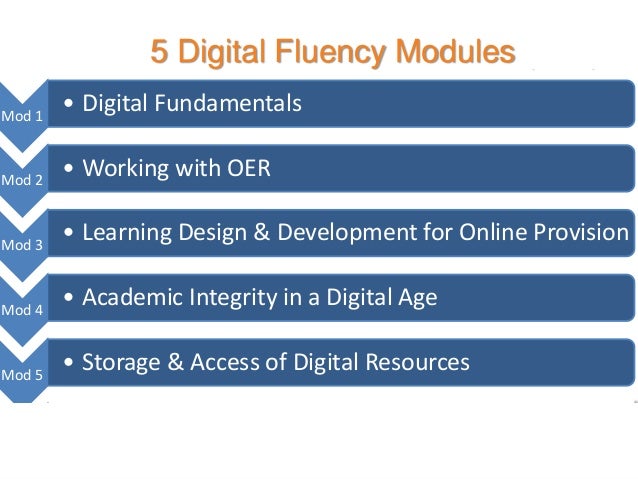 5 Digital Fluency Modules

Mod 1
• Digital Fundamentals

Mod 2
• Working with OER

Mod 3
• Learning Design & Development for Online Provision

Mod 4
• Academic Integrity in a Digital Age

Mod 5
• Storage & Access of Digital Resources